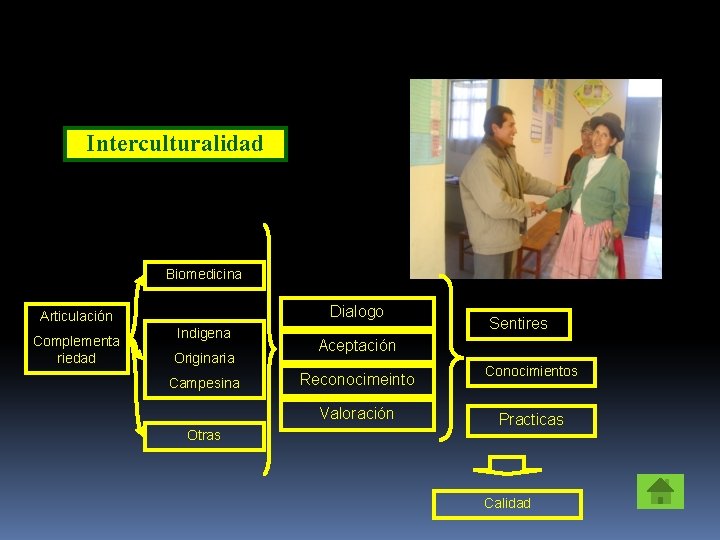 Interculturalidad

Articulación

Complementa riedad

Biomedicina

Indigena

Originaria

Campesina

Otras

Dialogo

Aceptación

Reconocimeinto

Valoración

Sentires

Conocimientos

Practicas

Calidad